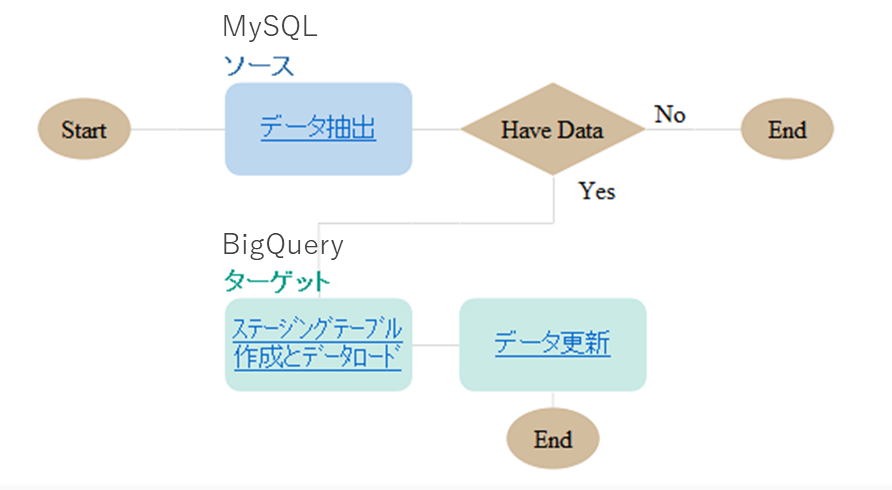 MySQL
ソース

Start

データ抽出

Have Data

No

End

Yes

BigQuery
ターゲット

ステージングテーブル作成とデータロード

データ更新

End